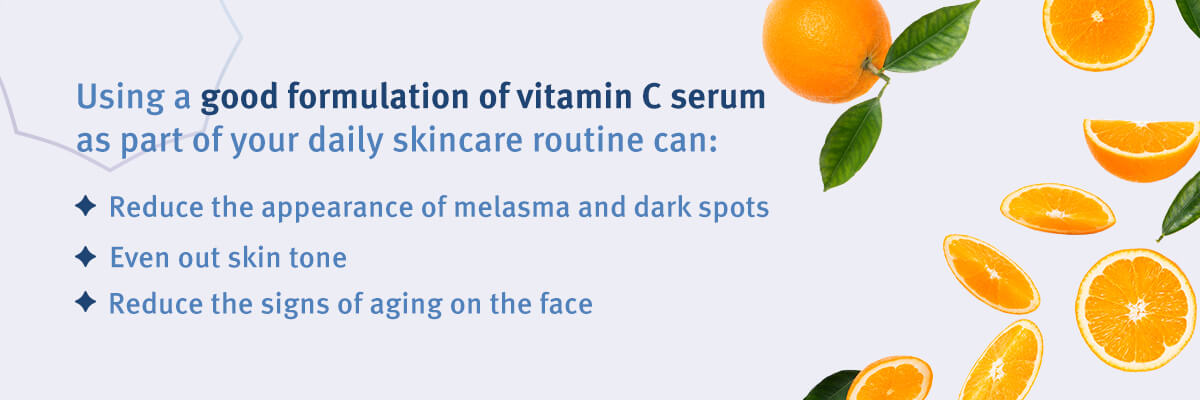 Using a good formulation of vitamin C serum as part of your daily skincare routine can:

✦ Reduce the appearance of melasma and dark spots
✦ Even out skin tone
✦ Reduce the signs of aging on the face